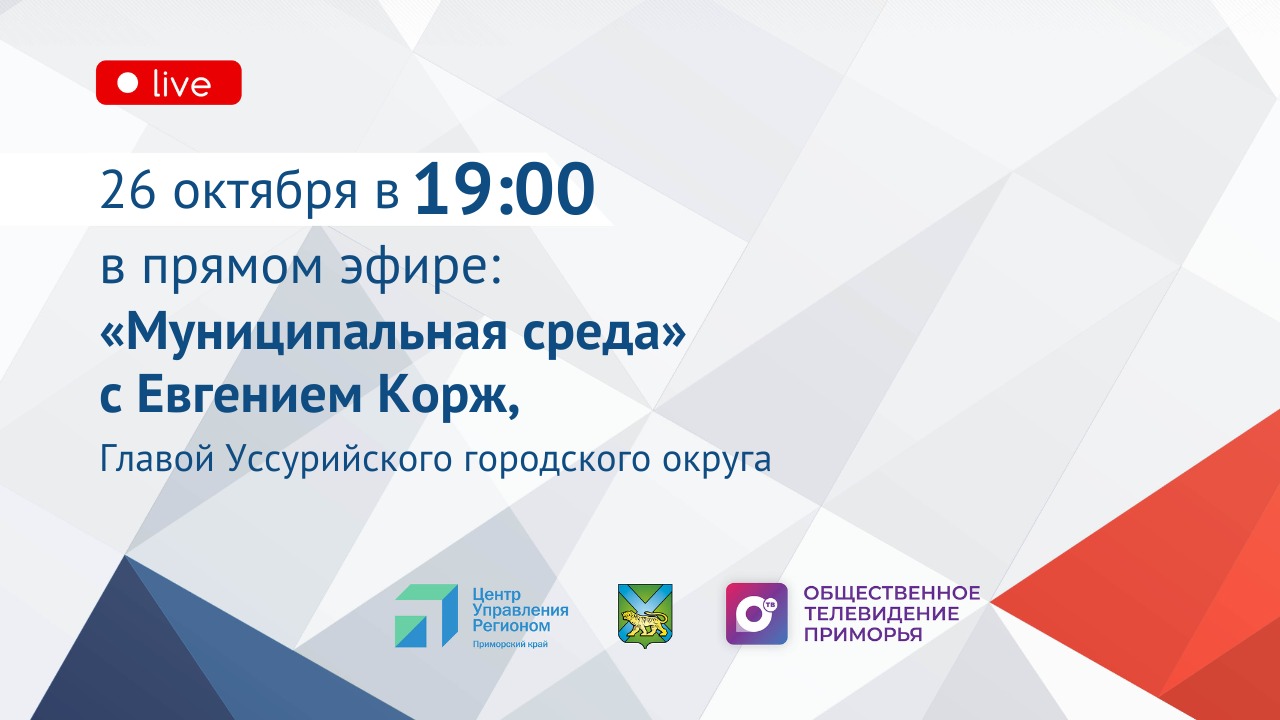 live

26 октября в 19:00
в прямом эфире:
«Муниципальная среда»
с Евгением Корж,
Главой Уссурийского городского округа

Центр Управления Регионом
Приморский край

ТВ
ОБЩЕСТВЕННОЕ ТЕЛЕВИДЕНИЕ ПРИМОРЬЯ